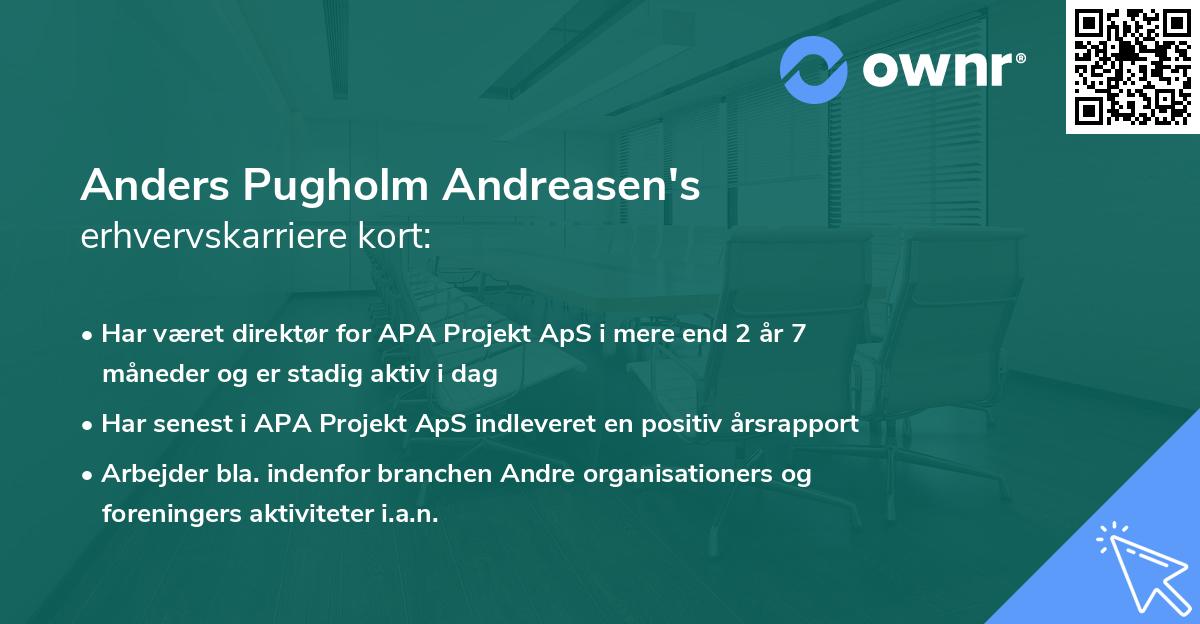 ownr®

Anders Pugholm Andreasen's
erhvervskarriere kort:

• Har været direktør for APA Projekt ApS i mere end 2 år 7 måneder og er stadig aktiv i dag

• Har senest i APA Projekt ApS indleveret en positiv årsrapport

• Arbejder bla. indenfor branchen Andre organisationers og foreningers aktiviteter i.a.n.